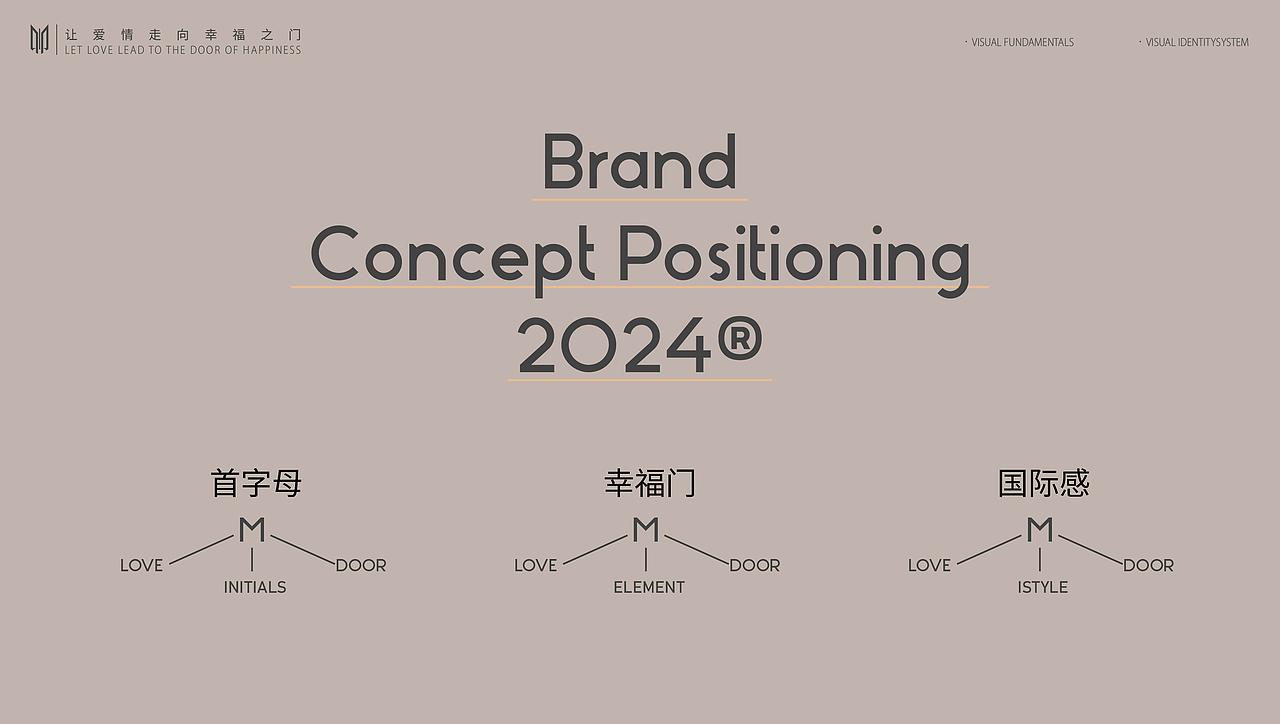 让爱情走向幸福之门
LET LOVE LEAD TO THE DOOR OF HAPPINESS

· VISUAL FUNDAMENTALS · VISUAL IDENTITYSYSTEM

Brand
Concept Positioning
2024®

首字母
M
LOVE DOOR
INITIALS

幸福门
M
LOVE DOOR
ELEMENT

国际感
M
LOVE DOOR
ISTYLE